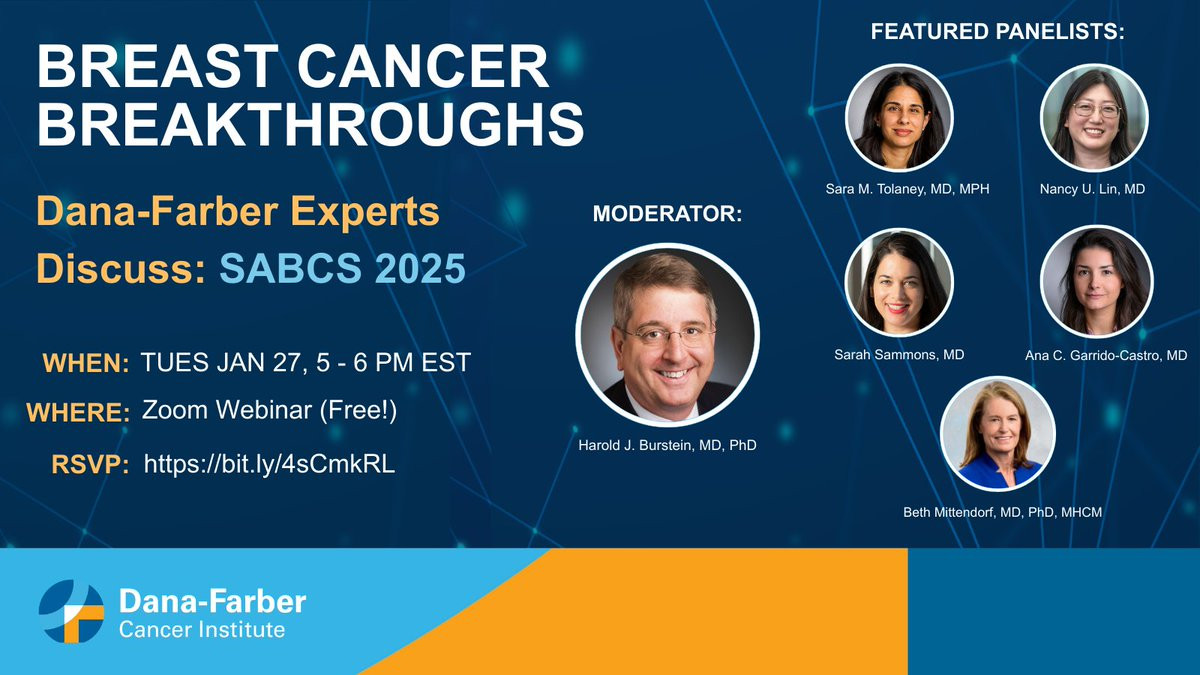 BREAST CANCER BREAKTHROUGHS

Dana-Farber Experts Discuss: SABCS 2025

WHEN: TUES JAN 27, 5 - 6 PM EST

WHERE: Zoom Webinar (Free!)

RSVP: https://bit.ly/4sCmkRL

MODERATOR:

Harold J. Burstein, MD, PhD

FEATURED PANELISTS:

Sara M. Tolaney, MD, MPH

Nancy U. Lin, MD

Sarah Sammons, MD

Ana C. Garrido-Castro, MD

Beth Mittendorf, MD, PhD, MHCM

Dana-Farber Cancer Institute